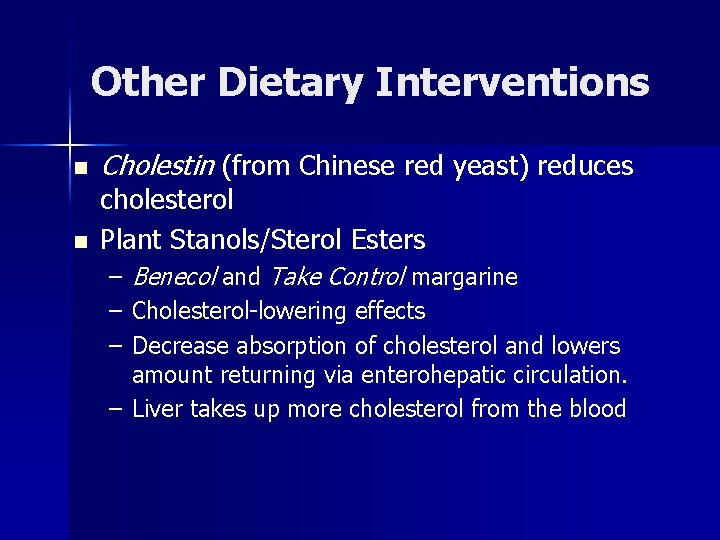 Other Dietary Interventions

- Cholestin (from Chinese red yeast) reduces cholesterol
- Plant Stanols/Sterol Esters
  – Benecol and Take Control margarine
  – Cholesterol-lowering effects
  – Decrease absorption of cholesterol and lowers amount returning via enterohepatic circulation.
  – Liver takes up more cholesterol from the blood